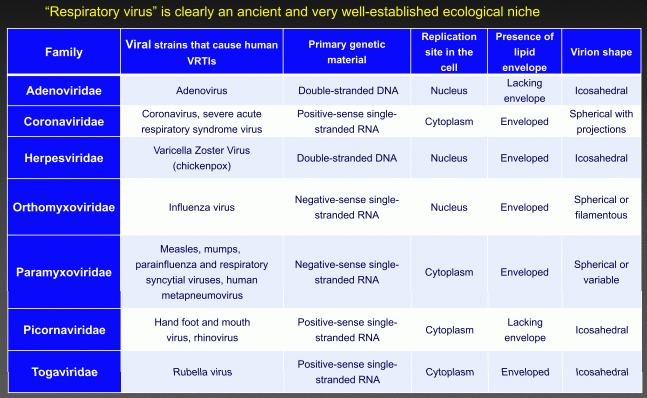 “Respiratory virus” is clearly an ancient and very well-established ecological niche

| Family | Viral strains that cause human VRTIs | Primary genetic material | Replication site in the cell | Presence of lipid envelope | Virion shape |
|---|---|---|---|---|---|
| Adenoviridae | Adenovirus | Double-stranded DNA | Nucleus | Lacking envelope | Icosahedral |
| Coronaviridae | Coronavirus, severe acute respiratory syndrome virus | Positive-sense single-stranded RNA | Cytoplasm | Enveloped | Spherical with projections |
| Herpesviridae | Varicella Zoster Virus (chickenpox) | Double-stranded DNA | Nucleus | Enveloped | Icosahedral |
| Orthomyxoviridae | Influenza virus | Negative-sense single-stranded RNA | Nucleus | Enveloped | Spherical or filamentous |
| Paramyxoviridae | Measles, mumps, parainfluenza and respiratory syncytial viruses, human metapneumovirus | Negative-sense single-stranded RNA | Cytoplasm | Enveloped | Spherical or variable |
| Picornaviridae | Hand foot and mouth virus, rhinovirus | Positive-sense single-stranded RNA | Cytoplasm | Lacking envelope | Icosahedral |
| Togaviridae | Rubella virus | Positive-sense single-stranded RNA | Cytoplasm | Enveloped | Icosahedral |